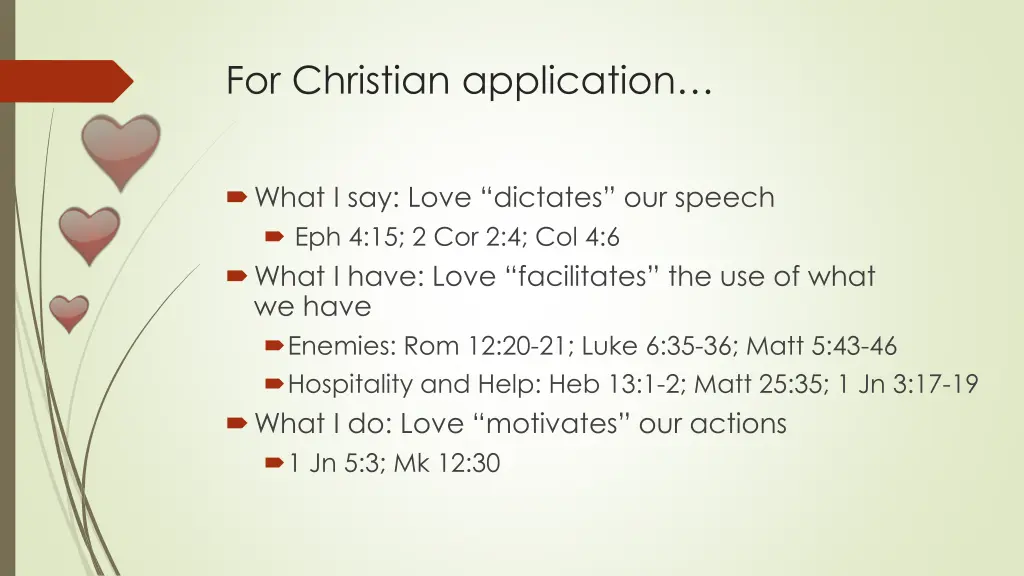 For Christian application…

What I say: Love “dictates” our speech

Eph 4:15; 2 Cor 2:4; Col 4:6

What I have: Love “facilitates” the use of what we have

Enemies: Rom 12:20-21; Luke 6:35-36; Matt 5:43-46

Hospitality and Help: Heb 13:1-2; Matt 25:35; 1 Jn 3:17-19

What I do: Love “motivates” our actions

1 Jn 5:3; Mk 12:30